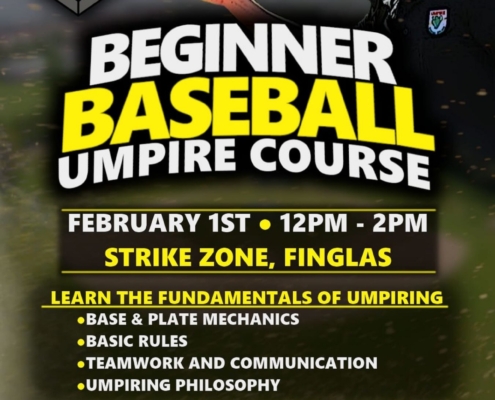 BEGINNER
BASEBALL
UMPIRE COURSE

FEBRUARY 1ST • 12PM - 2PM
STRIKE ZONE, FINGLAS

LEARN THE FUNDAMENTALS OF UMPIRING
•BASE & PLATE MECHANICS
•BASIC RULES
•TEAMWORK AND COMMUNICATION
•UMPIRING PHILOSOPHY